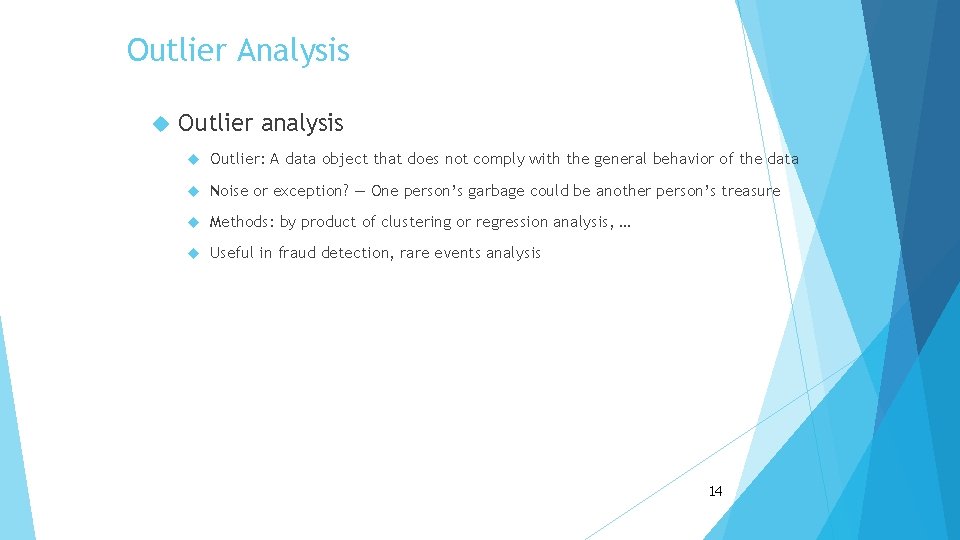 Outlier Analysis

Outlier analysis

Outlier: A data object that does not comply with the general behavior of the data

Noise or exception? — One person's garbage could be another person's treasure

Methods: by product of clustering or regression analysis, …

Useful in fraud detection, rare events analysis

14